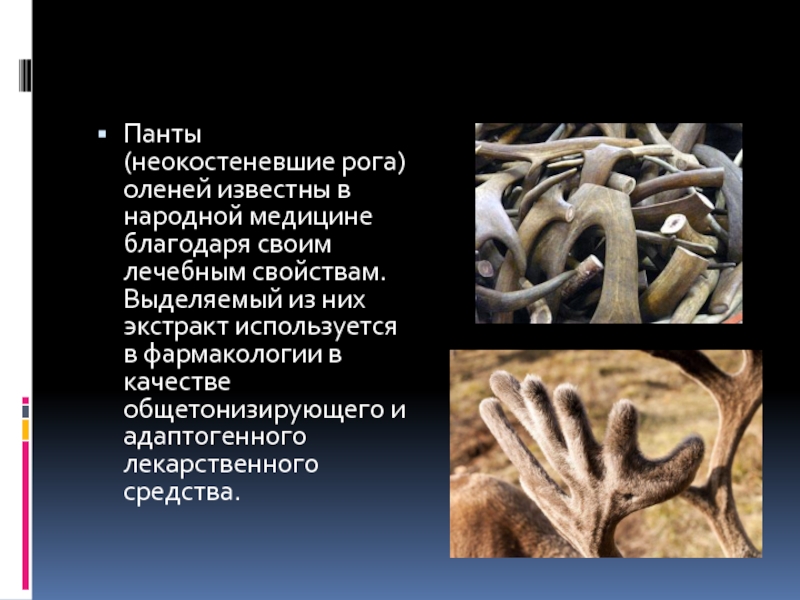 Панты (неокостеневшие рога) оленей известны в народной медицине благодаря своим лечебным свойствам. Выделяемый из них экстракт используется в фармакологии в качестве общетонизирующего и адаптогенного лекарственного средства.